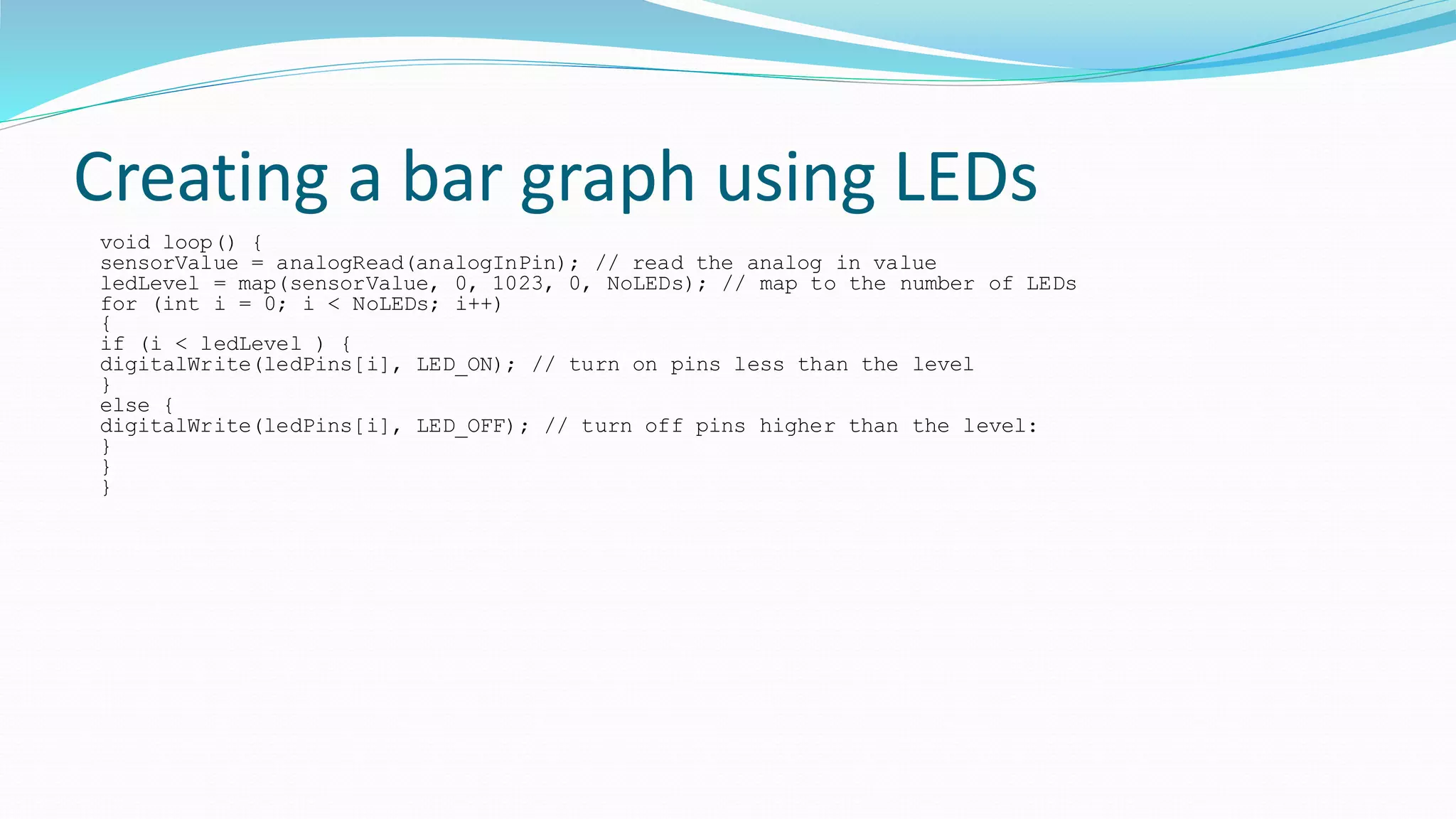 Creating a bar graph using LEDs

void loop() {
sensorValue = analogRead(analogInPin); // read the analog in value
ledLevel = map(sensorValue, 0, 1023, 0, NoLEDs); // map to the number of LEDs
for (int i = 0; i < NoLEDs; i++)
{
if (i < ledLevel ) {
digitalWrite(ledPins[i], LED_ON); // turn on pins less than the level
}
else {
digitalWrite(ledPins[i], LED_OFF); // turn off pins higher than the level:
}
}
}